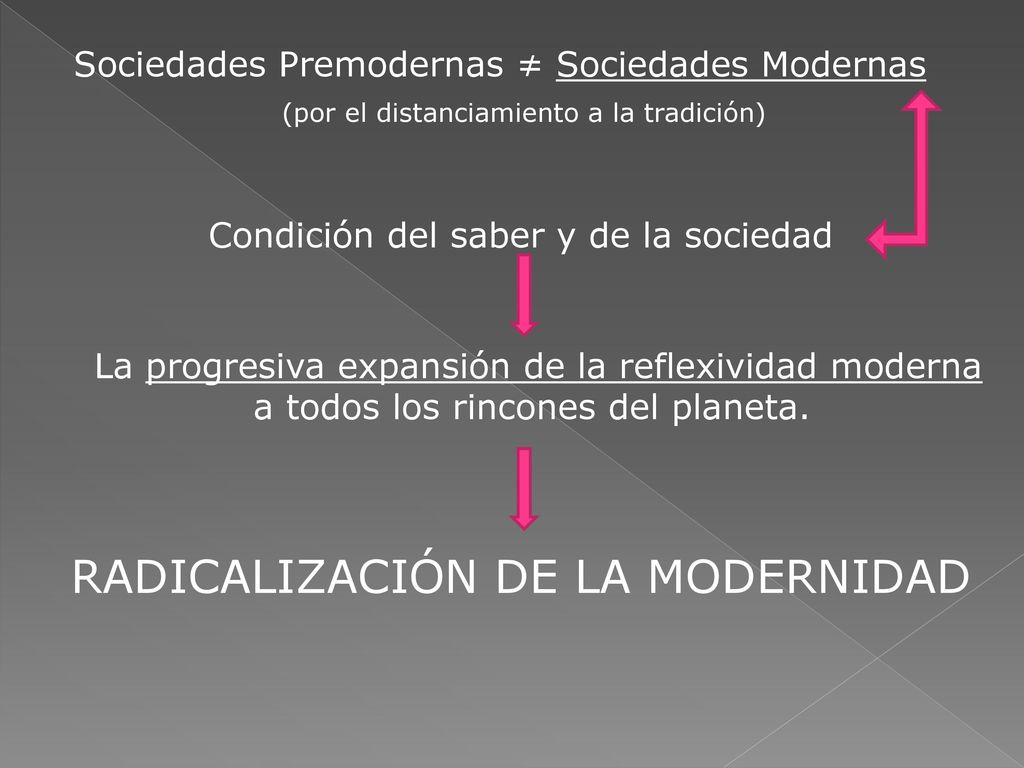 Sociedades Premodernas ≠ Sociedades Modernas
(por el distanciamiento a la tradición)

Condición del saber y de la sociedad

La progresiva expansión de la reflexividad moderna a todos los rincones del planeta.

RADICALIZACIÓN DE LA MODERNIDAD